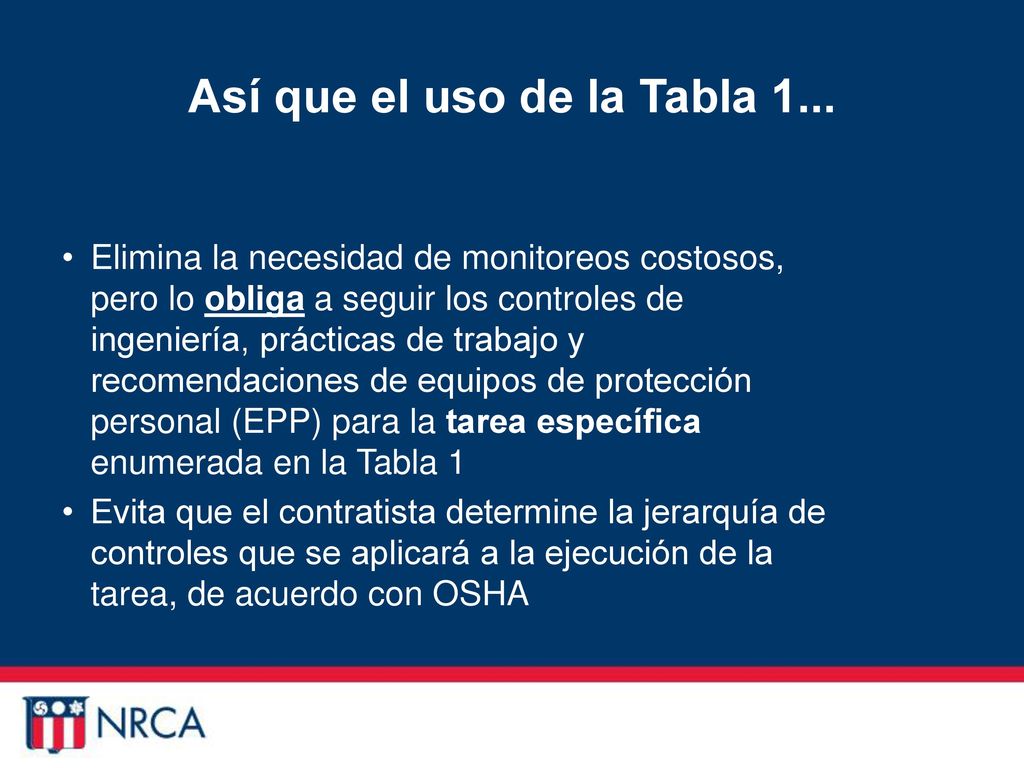 Así que el uso de la Tabla 1...

• Elimina la necesidad de monitoreos costosos, pero lo obliga a seguir los controles de ingeniería, prácticas de trabajo y recomendaciones de equipos de protección personal (EPP) para la tarea específica enumerada en la Tabla 1

• Evita que el contratista determine la jerarquía de controles que se aplicará a la ejecución de la tarea, de acuerdo con OSHA

NRCA